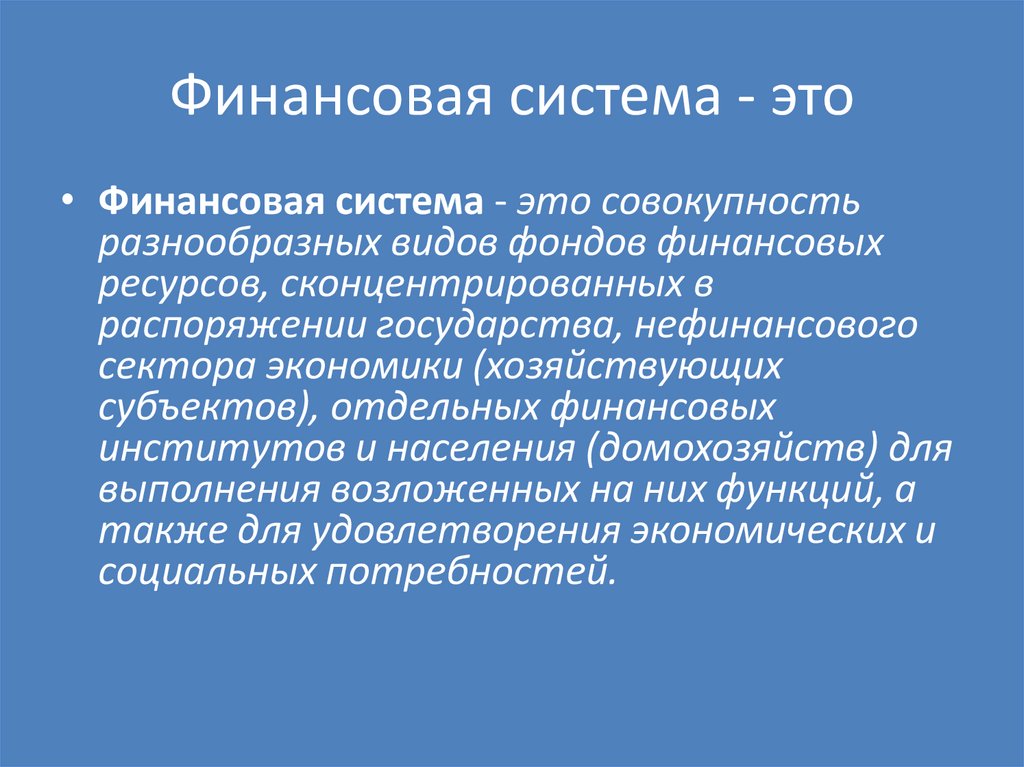 Финансовая система - это

• Финансовая система - это совокупность разнообразных видов фондов финансовых ресурсов, сконцентрированных в распоряжении государства, нефинансового сектора экономики (хозяйствующих субъектов), отдельных финансовых институтов и населения (домохозяйств) для выполнения возложенных на них функций, а также для удовлетворения экономических и социальных потребностей.